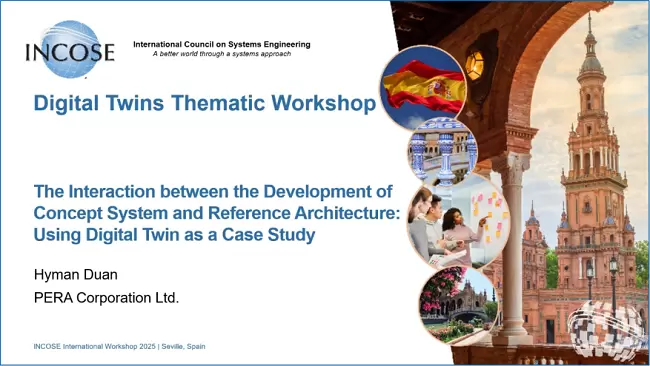 INCOSE

International Council on Systems Engineering
A better world through a systems approach

Digital Twins Thematic Workshop

The Interaction between the Development of Concept System and Reference Architecture: Using Digital Twin as a Case Study

Hyman Duan

PERA Corporation Ltd.

INCOSE International Workshop 2025 | Seville, Spain